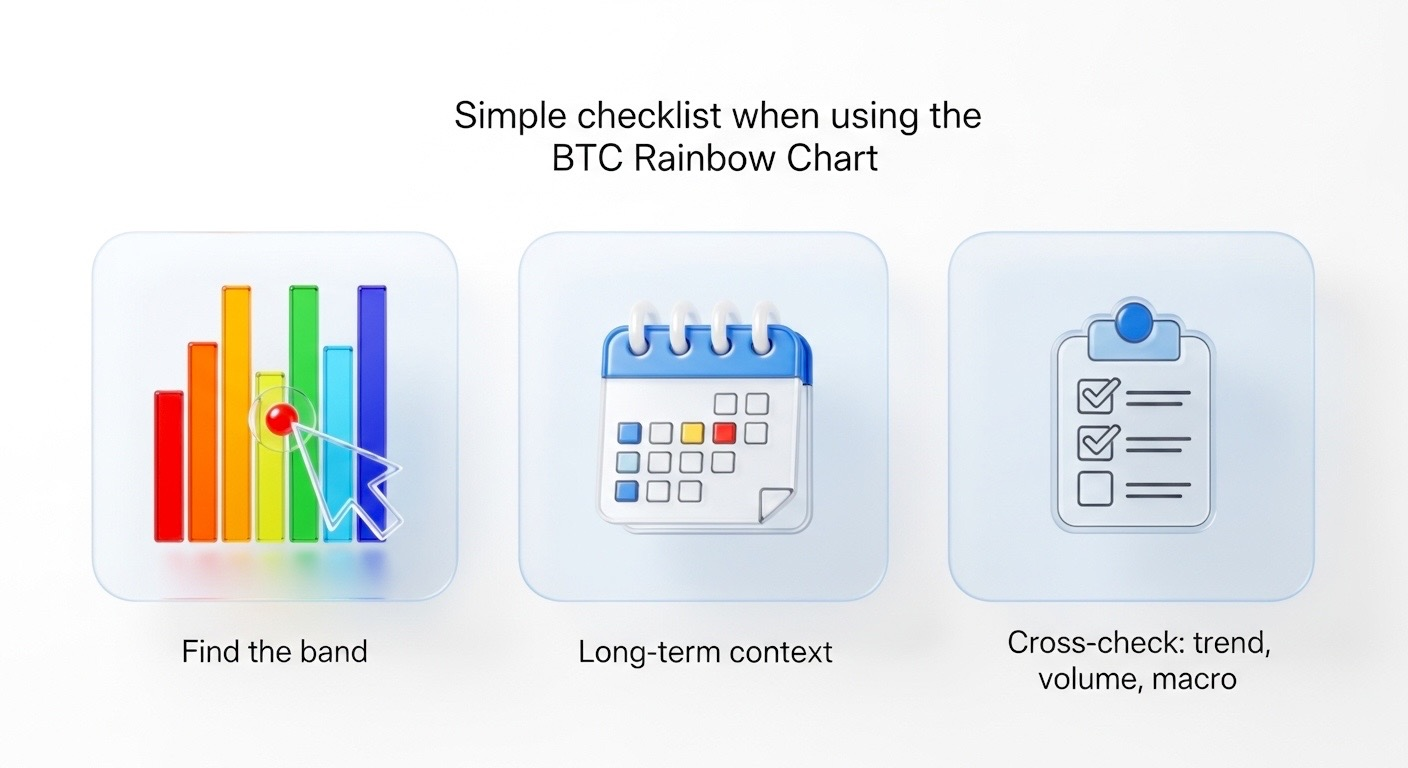 Simple checklist when using the BTC Rainbow Chart

Find the band

Long-term context

Cross-check: trend, volume, macro